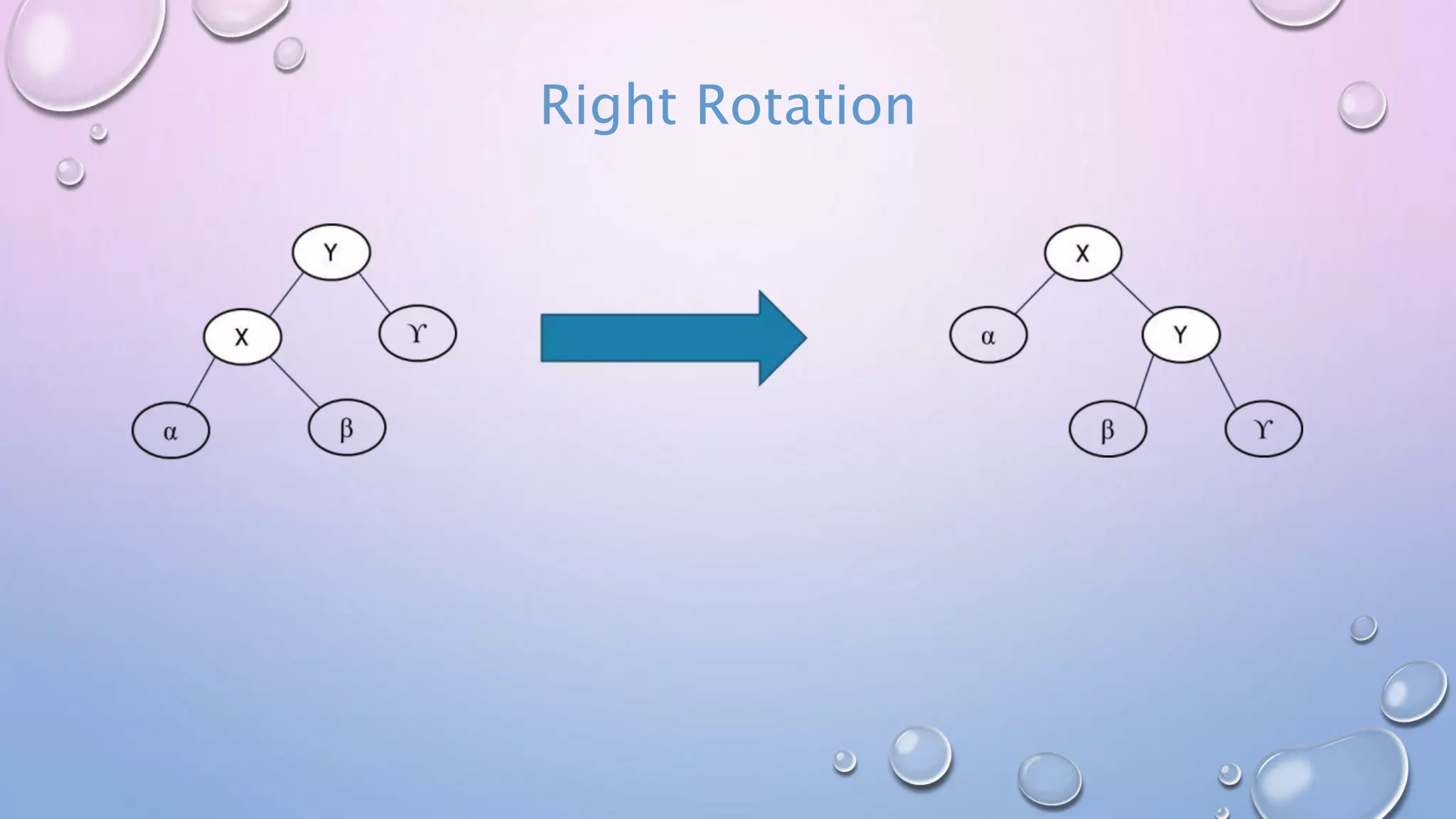 Right Rotation

Y
X
ϒ
α
β

X
α
Y
β
ϒ